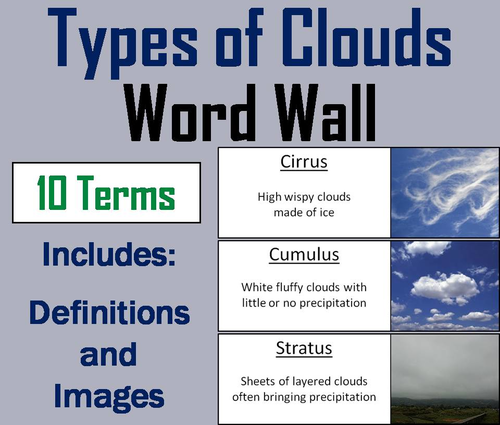 Types of Clouds
Word Wall

10 Terms

Includes:

Definitions and Images

Cirrus

High wispy clouds made of ice

Cumulus

White fluffy clouds with little or no precipitation

Stratus

Sheets of layered clouds often bringing precipitation